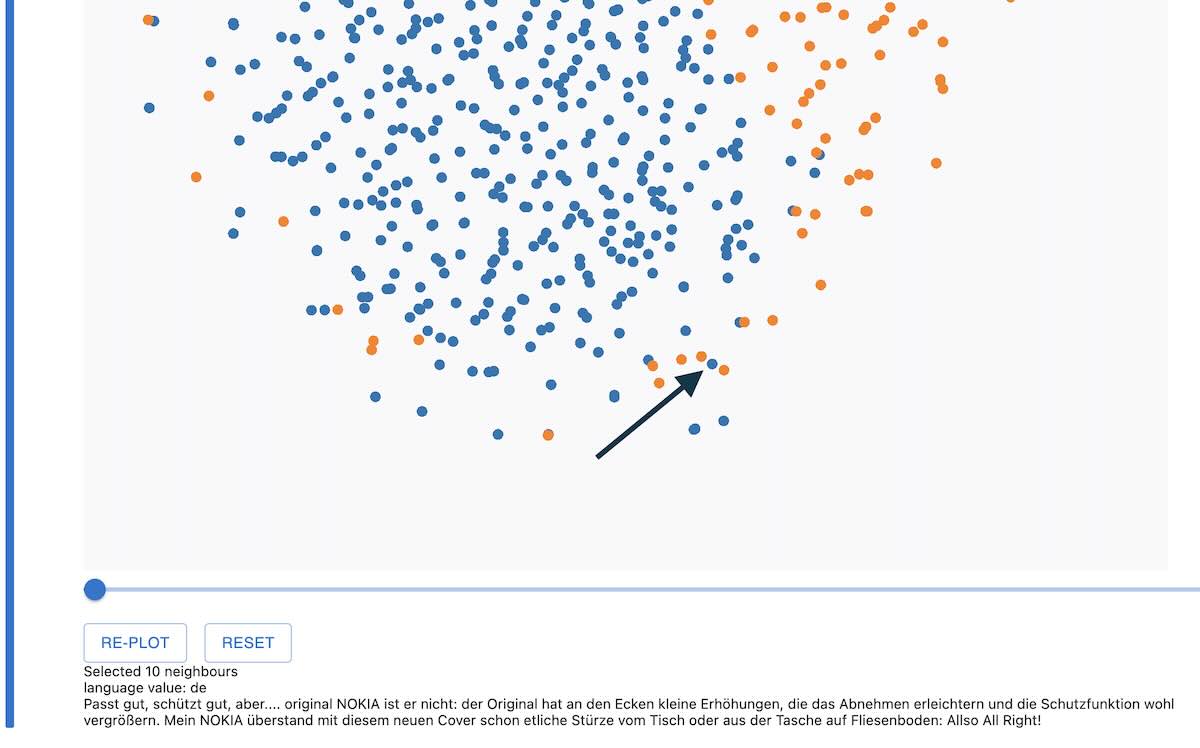 RE-PLOT RESET

Selected 10 neighbours
language value: de
Passt gut, schützt gut, aber.... original NOKIA ist er nicht: der Original hat an den Ecken kleine Erhöhungen, die das Abnehmen erleichtern und die Schutzfunktion wohl vergrößern. Mein NOKIA überstand mit diesem neuen Cover schon etliche Stürze vom Tisch oder aus der Tasche auf Fliesenboden: Allso All Right!